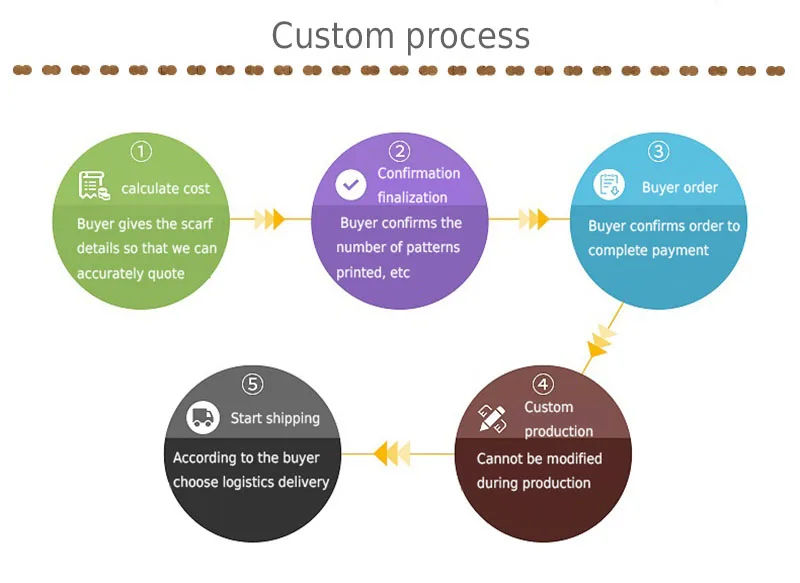 Custom process

①
calculate cost
Buyer gives the scarf details so that we can accurately quote

②
Confirmation finalization
Buyer confirms the number of patterns printed, etc

③
Buyer order
Buyer confirms order to complete payment

④
Custom production
Cannot be modified during production

⑤
Start shipping
According to the buyer choose logistics delivery